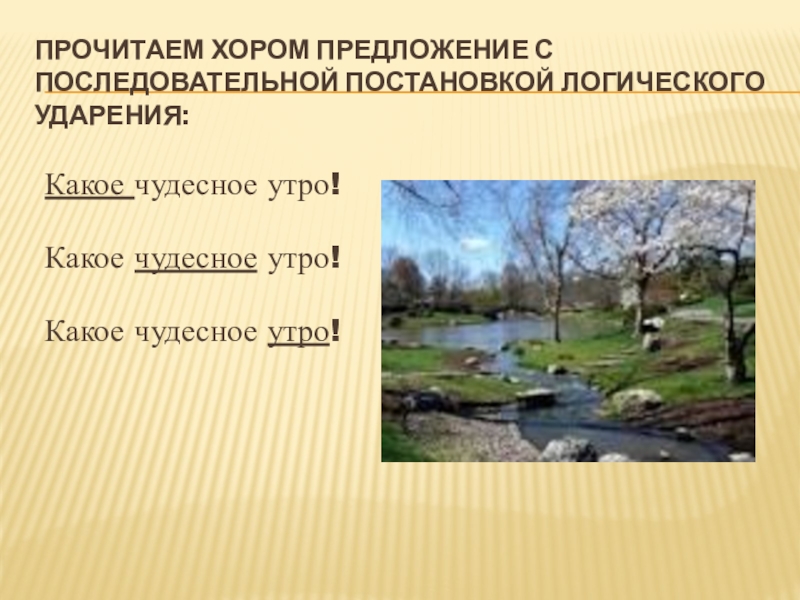 ПРОЧИТАЕМ ХОРОМ ПРЕДЛОЖЕНИЕ С ПОСЛЕДОВАТЕЛЬНОЙ ПОСТАНОВКОЙ ЛОГИЧЕСКОГО УДАРЕНИЯ:

Какое чудесное утро!

Какое чудесное утро!

Какое чудесное утро!